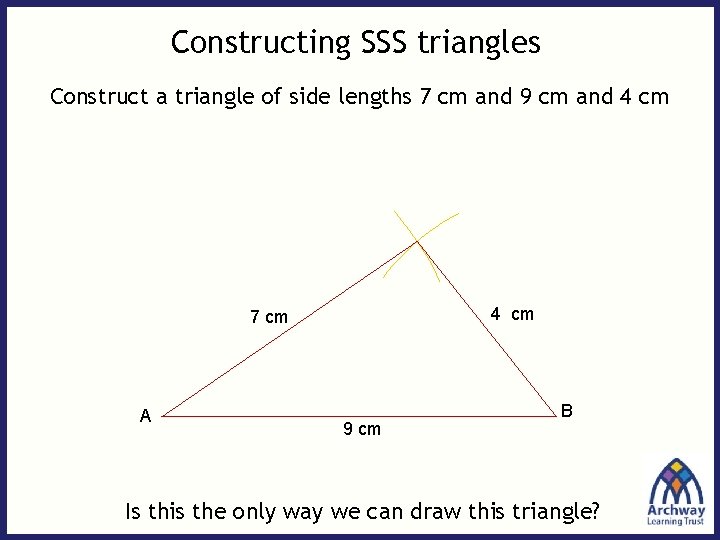 Constructing SSS triangles

Construct a triangle of side lengths 7 cm and 9 cm and 4 cm

7 cm

4 cm

A

B

9 cm

Is this the only way we can draw this triangle?

Archway
Learning Trust